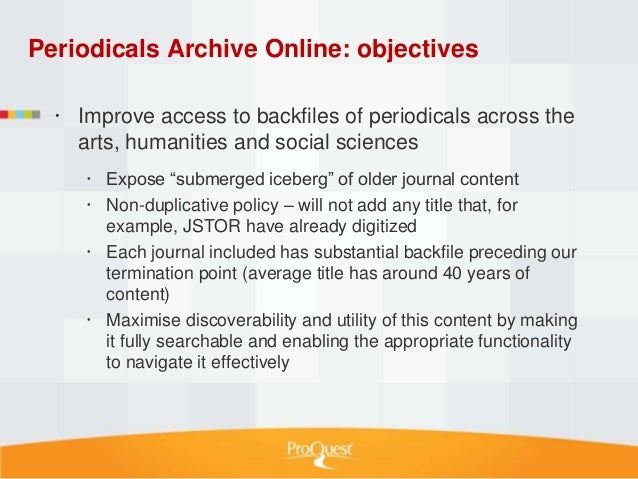 Periodicals Archive Online: objectives

· Improve access to backfiles of periodicals across the arts, humanities and social sciences

· Expose “submerged iceberg” of older journal content

· Non-duplicative policy – will not add any title that, for example, JSTOR have already digitized

· Each journal included has substantial backfile preceding our termination point (average title has around 40 years of content)

· Maximise discoverability and utility of this content by making it fully searchable and enabling the appropriate functionality to navigate it effectively

ProQuest